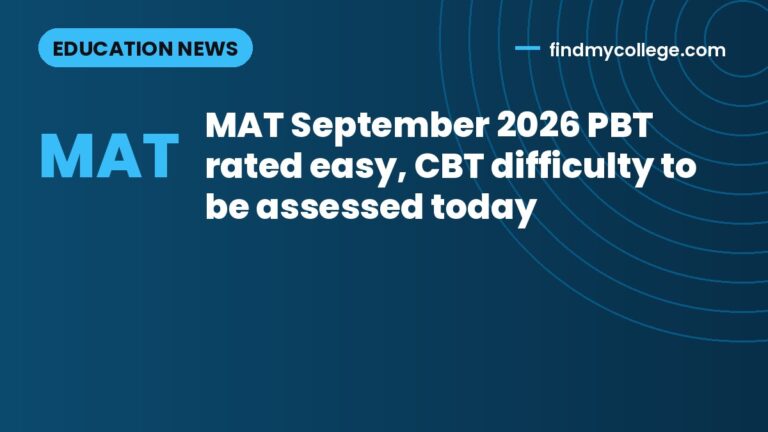 EDUCATION NEWS

findmycollege.com

MAT

MAT September 2026 PBT rated easy, CBT difficulty to be assessed today